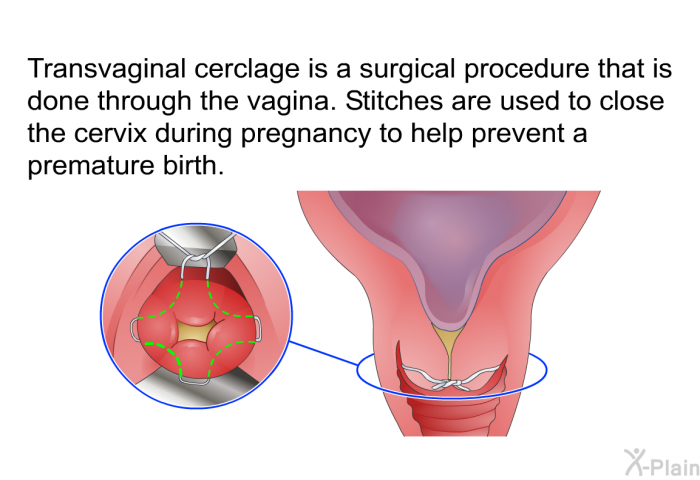 Transvaginal cerclage is a surgical procedure that is done through the vagina. Stitches are used to close the cervix during pregnancy to help prevent a premature birth.

X-Plain